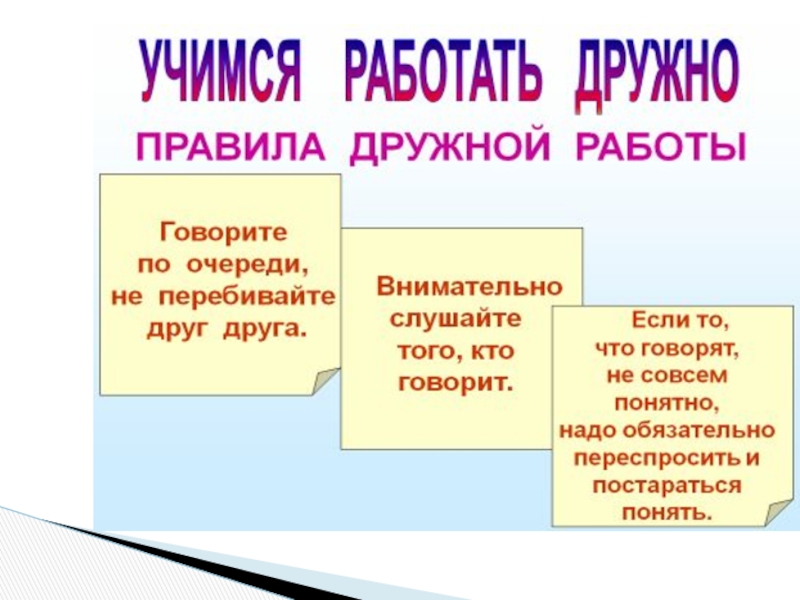 УЧИМСЯ РАБОТАТЬ ДРУЖНО

ПРАВИЛА ДРУЖНОЙ РАБОТЫ

Говорите по очереди, не перебивайте друг друга.

Внимательно слушайте того, кто говорит.

Если то, что говорят, не совсем понятно, надо обязательно переспросить и постараться понять.